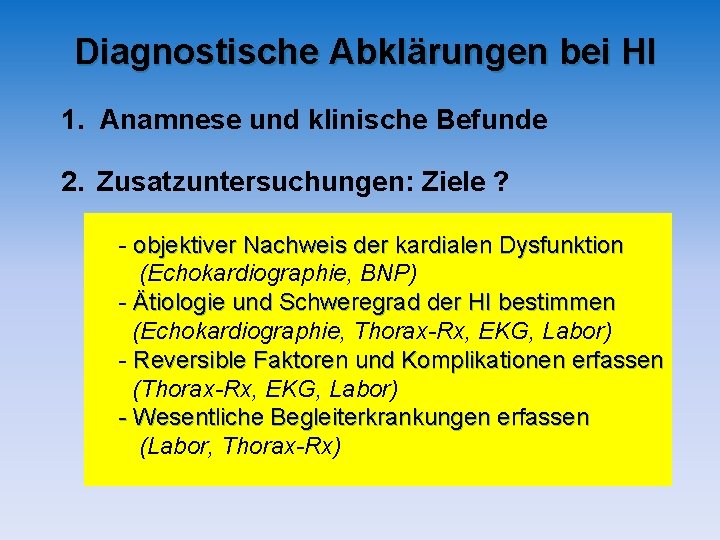 Diagnostische Abklärungen bei HI

1. Anamnese und klinische Befunde

2. Zusatzuntersuchungen: Ziele ?

- objektiver Nachweis der kardialen Dysfunktion
(Echokardiographie, BNP)
- Ätiologie und Schweregrad der HI bestimmen
(Echokardiographie, Thorax-Rx, EKG, Labor)
- Reversible Faktoren und Komplikationen erfassen
(Thorax-Rx, EKG, Labor)
- Wesentliche Begleiterkrankungen erfassen
(Labor, Thorax-Rx)